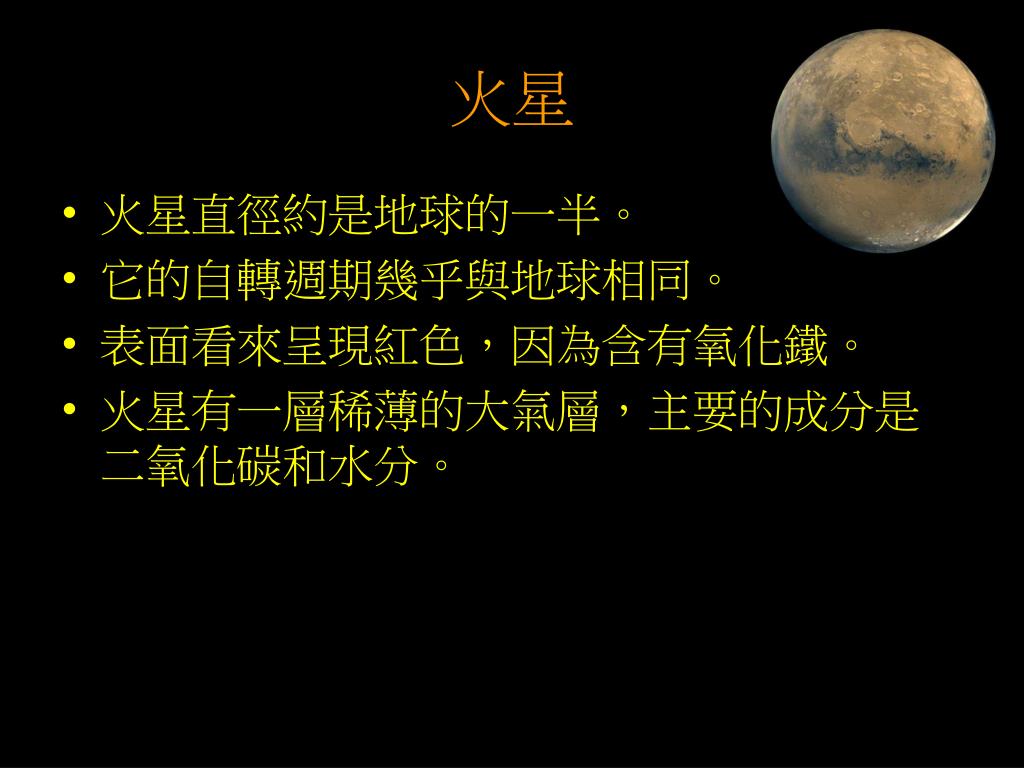 火星

• 火星直徑約是地球的一半。
• 它的自轉週期幾乎與地球相同。
• 表面看來呈現紅色，因為含有氧化鐵。
• 火星有一層稀薄的大氣層，主要的成分是二氧化碳和水分。